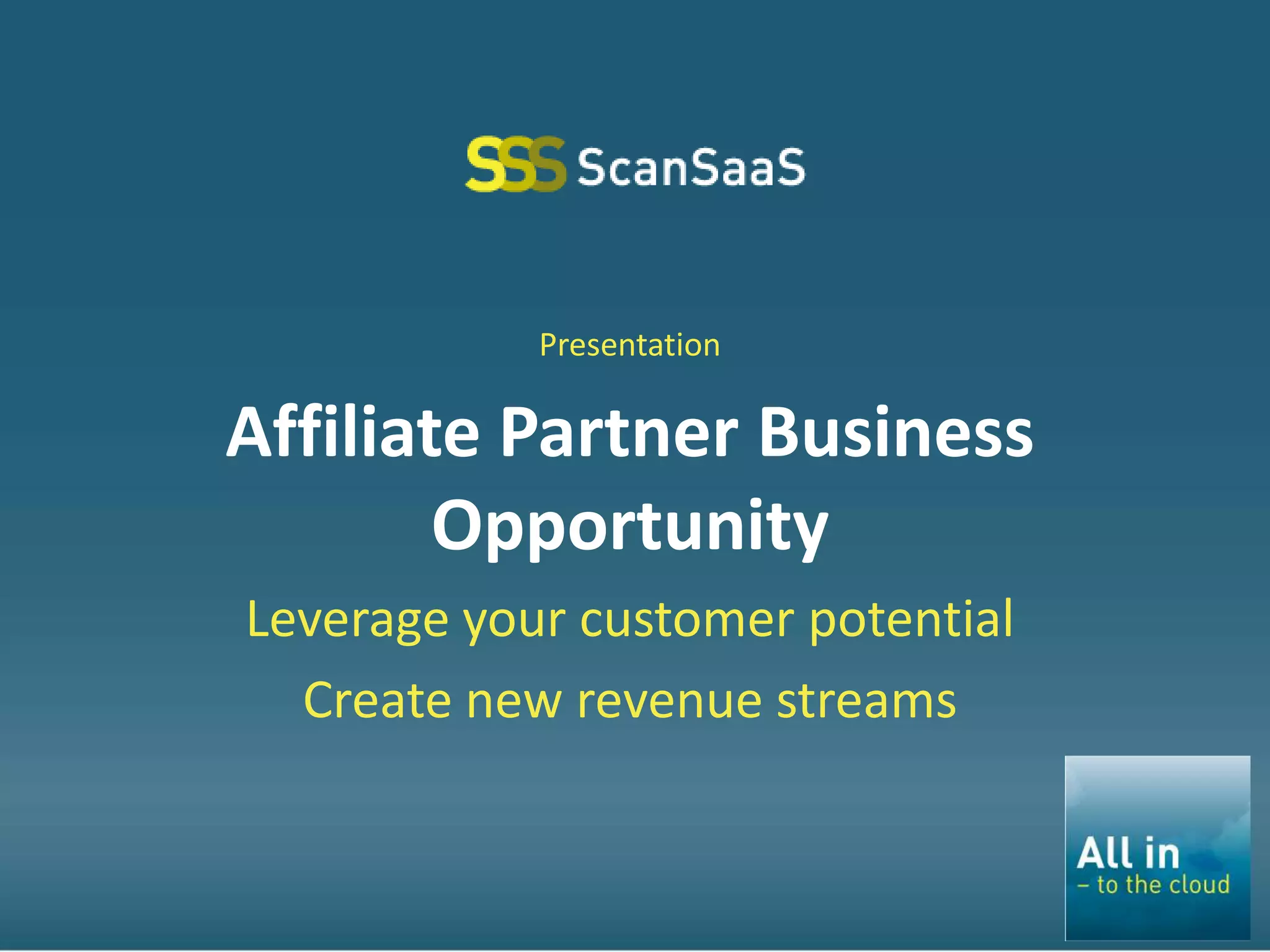 SSS ScanSaaS

Presentation

Affiliate Partner Business Opportunity

Leverage your customer potential

Create new revenue streams

All in
– to the cloud